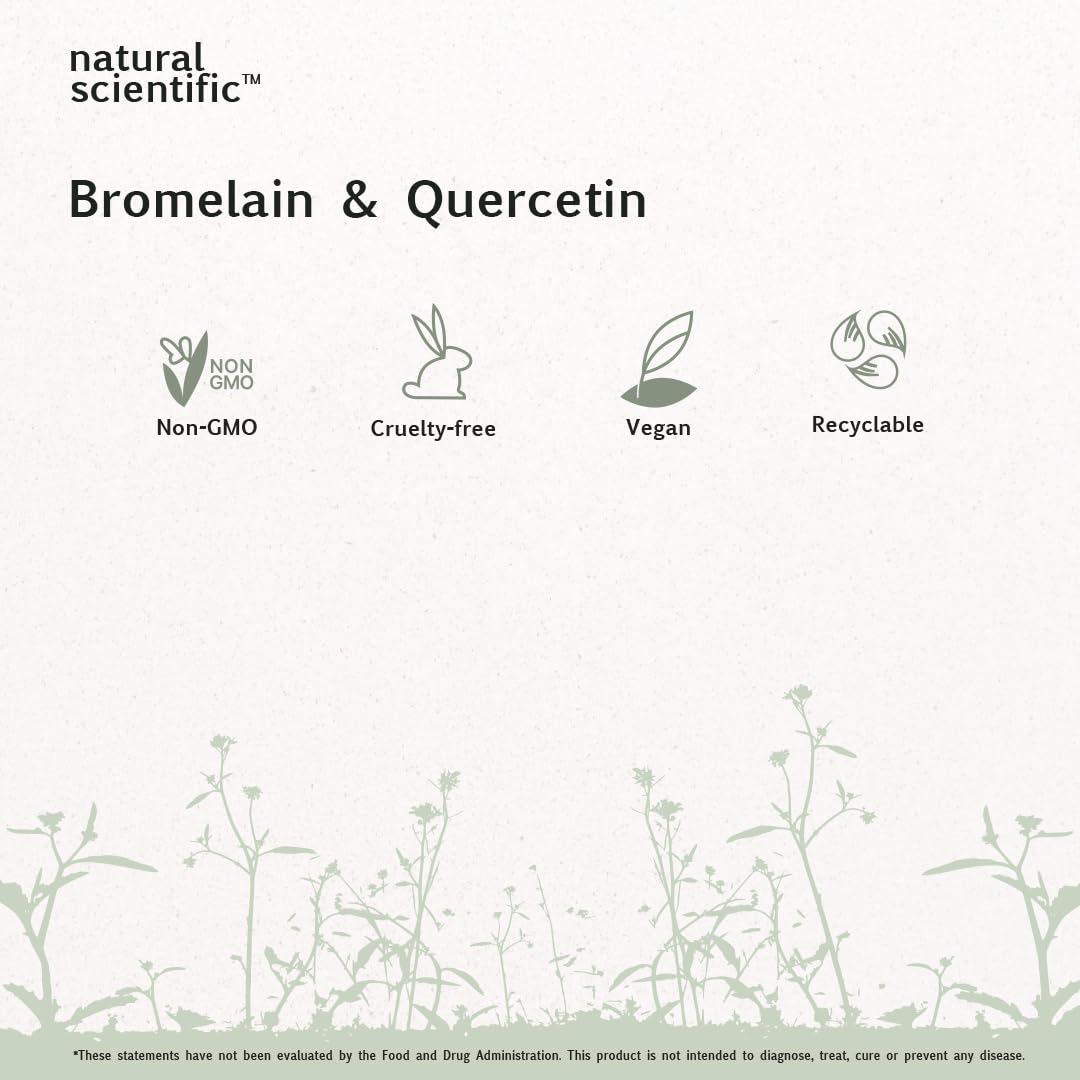 natural scientific™

Bromelain & Quercetin

NON GMO
Non-GMO

Cruelty-free

Vegan

Recyclable

*These statements have not been evaluated by the Food and Drug Administration. This product is not intended to diagnose, treat, cure or prevent any disease.